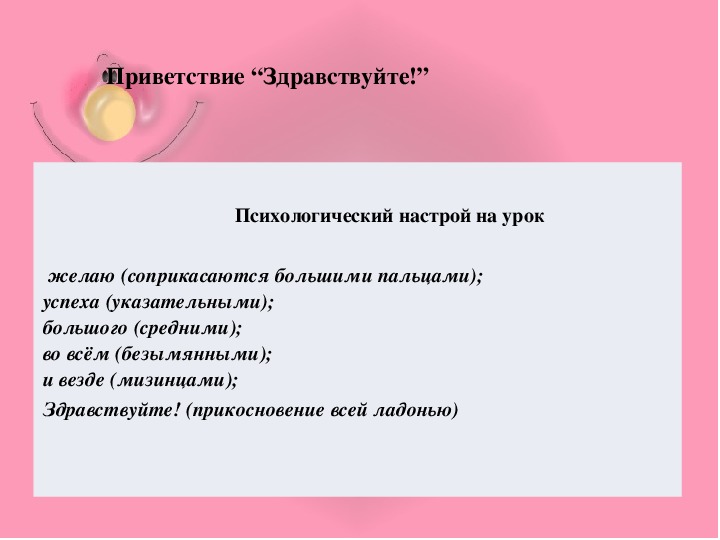 Приветствие “Здравствуйте!”

Психологический настрой на урок

желаю (соприкасаются большими пальцами);
успеха (указательными);
большого (средними);
во всём (безымянными);
и везде (мизинцами);
Здравствуйте! (прикосновение всей ладонью)